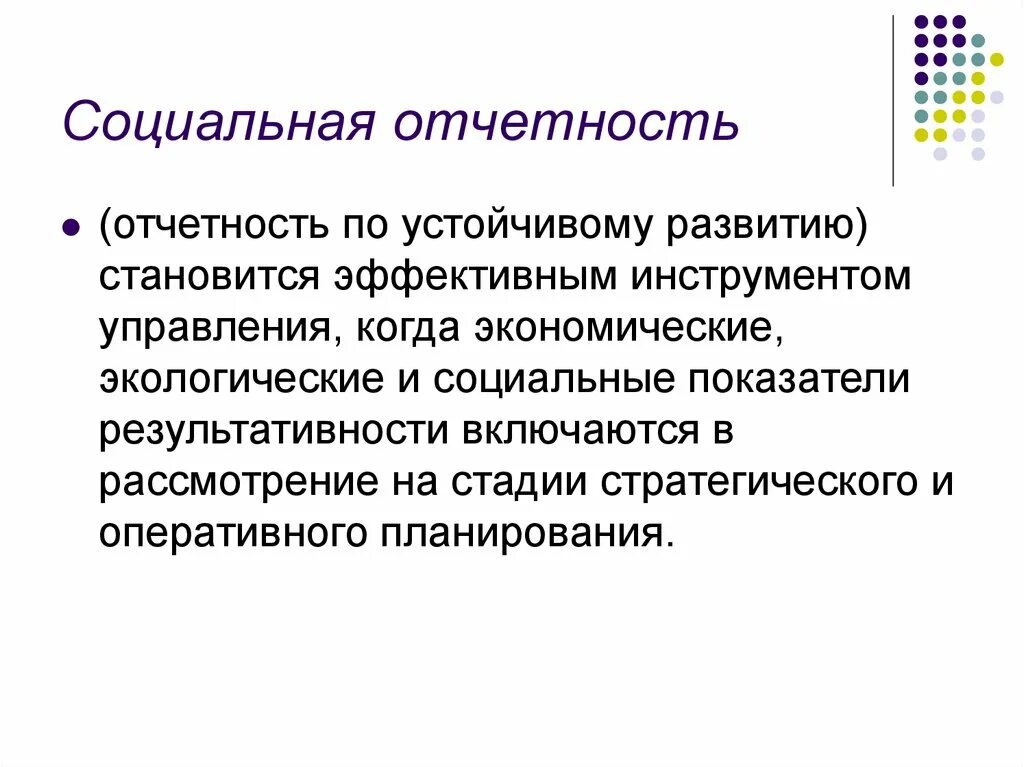 Социальная отчетность

(отчетность по устойчивому развитию) становится эффективным инструментом управления, когда экономические, экологические и социальные показатели результативности включаются в рассмотрение на стадии стратегического и оперативного планирования.